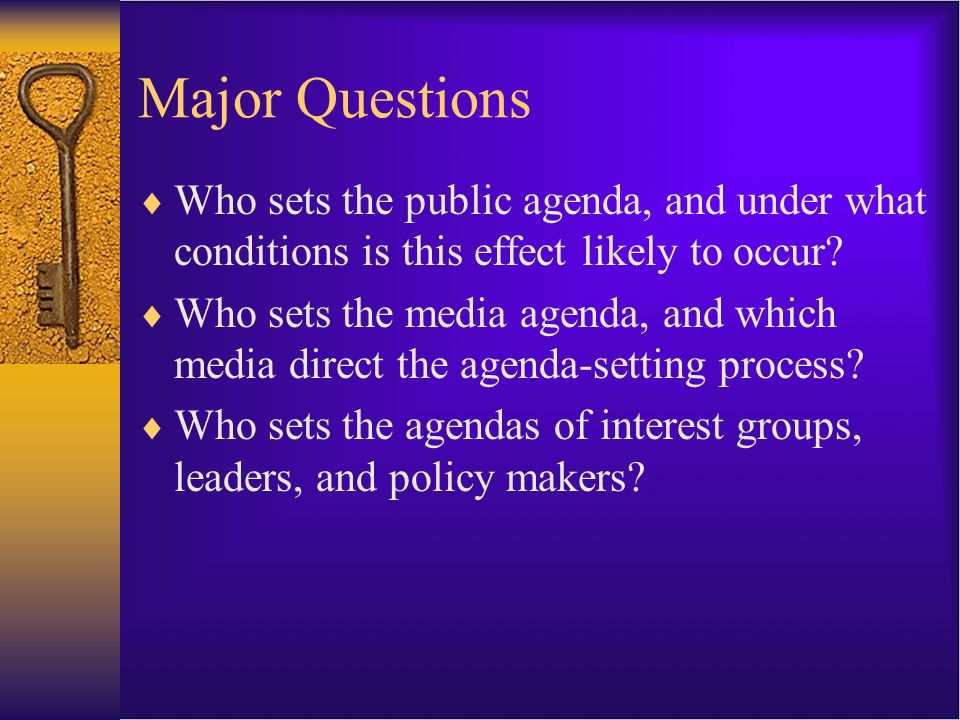 Major Questions

♦ Who sets the public agenda, and under what conditions is this effect likely to occur?
♦ Who sets the media agenda, and which media direct the agenda-setting process?
♦ Who sets the agendas of interest groups, leaders, and policy makers?